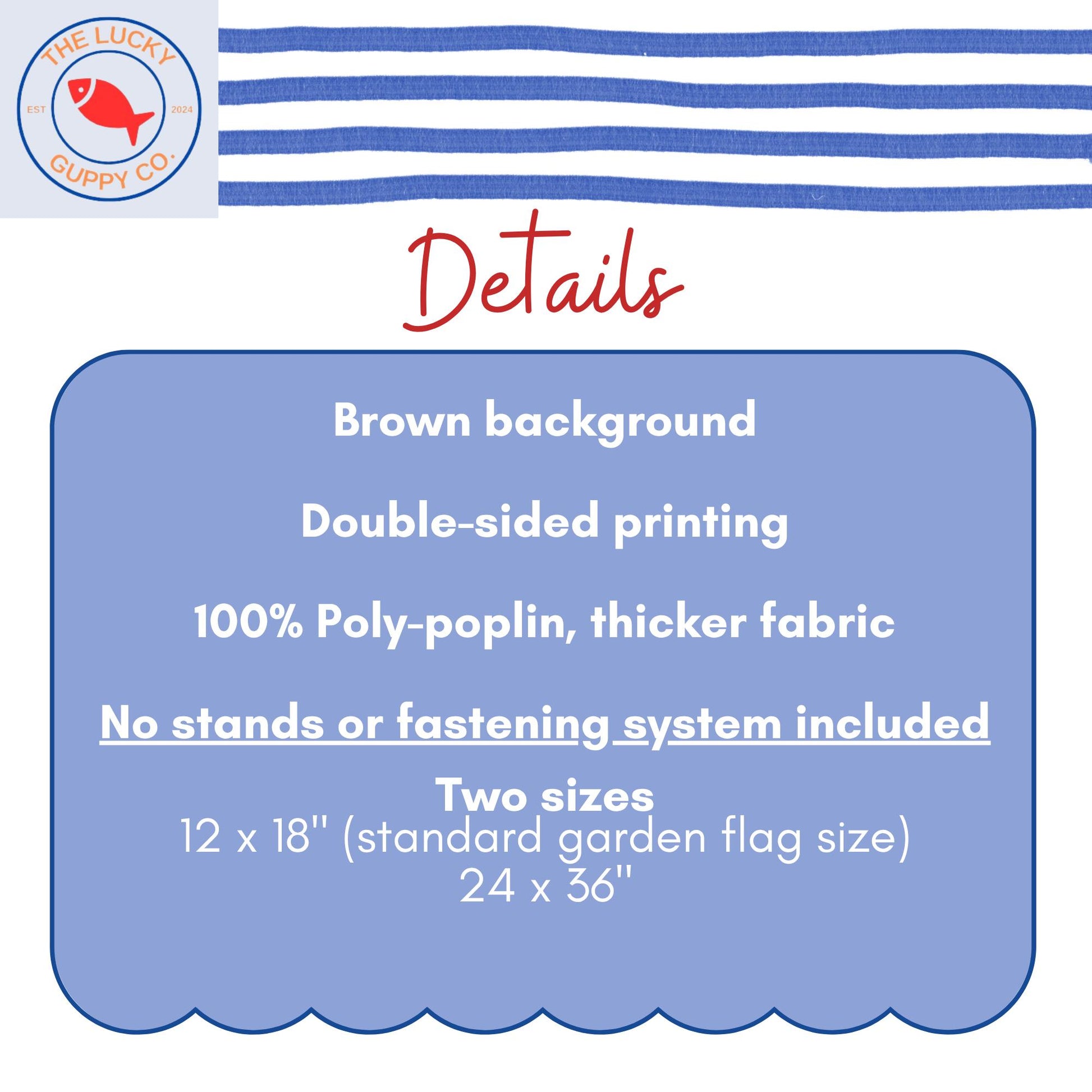 THE LUCKY
EST
2024
GUPPY CO.

Details

Brown background

Double-sided printing

100% Poly-poplin, thicker fabric

No stands or fastening system included

Two sizes
12 x 18" (standard garden flag size)
24 x 36"